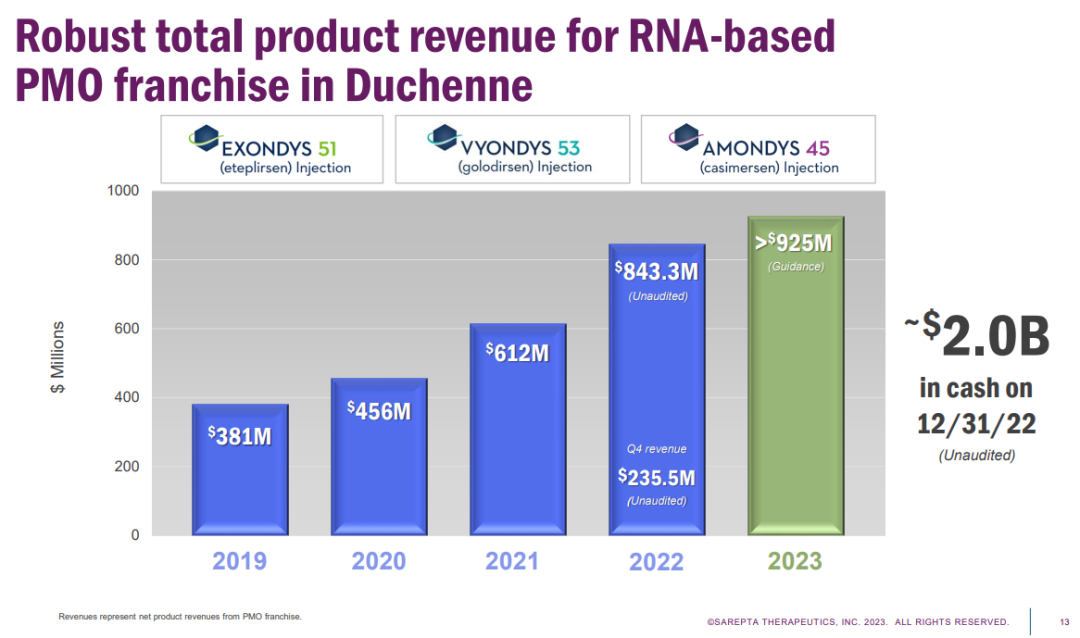 Robust total product revenue for RNA-based PMO franchise in Duchenne

EXONDYS 51 (eteplirsen) Injection

VYONDYS 53 (golodirsen) Injection

AMONDYS 45 (casimersen) Injection

$ Millions

1000
800
600
400
200
0

$381M
$456M
$612M
$843.3M (Unaudited)
Q4 revenue
$235.5M (Unaudited)
>$925M (Guidance)

2019 2020 2021 2022 2023

~$2.0B in cash on 12/31/22 (Unaudited)

Revenues represent net product revenues from PMO franchise.

©SAREPTA THERAPEUTICS, INC. 2023. ALL RIGHTS RESERVED.

13